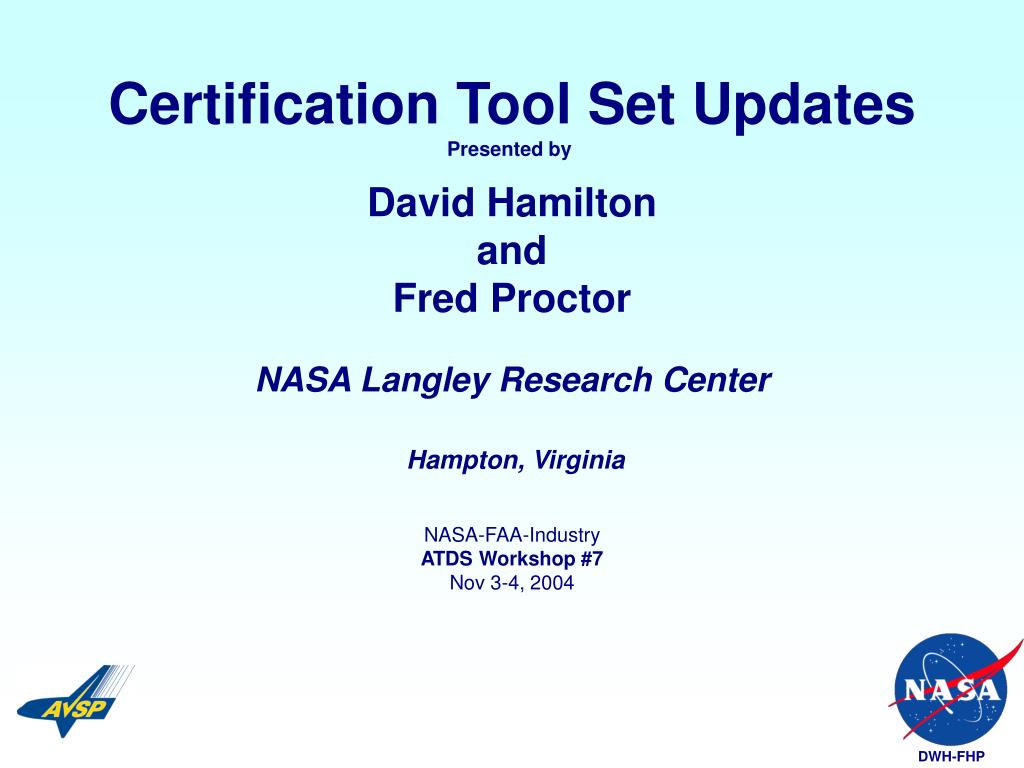 Certification Tool Set Updates

Presented by

David Hamilton
and
Fred Proctor

NASA Langley Research Center

Hampton, Virginia

NASA-FAA-Industry
ATDS Workshop #7
Nov 3-4, 2004

AvSP

NASA

DWH-FHP